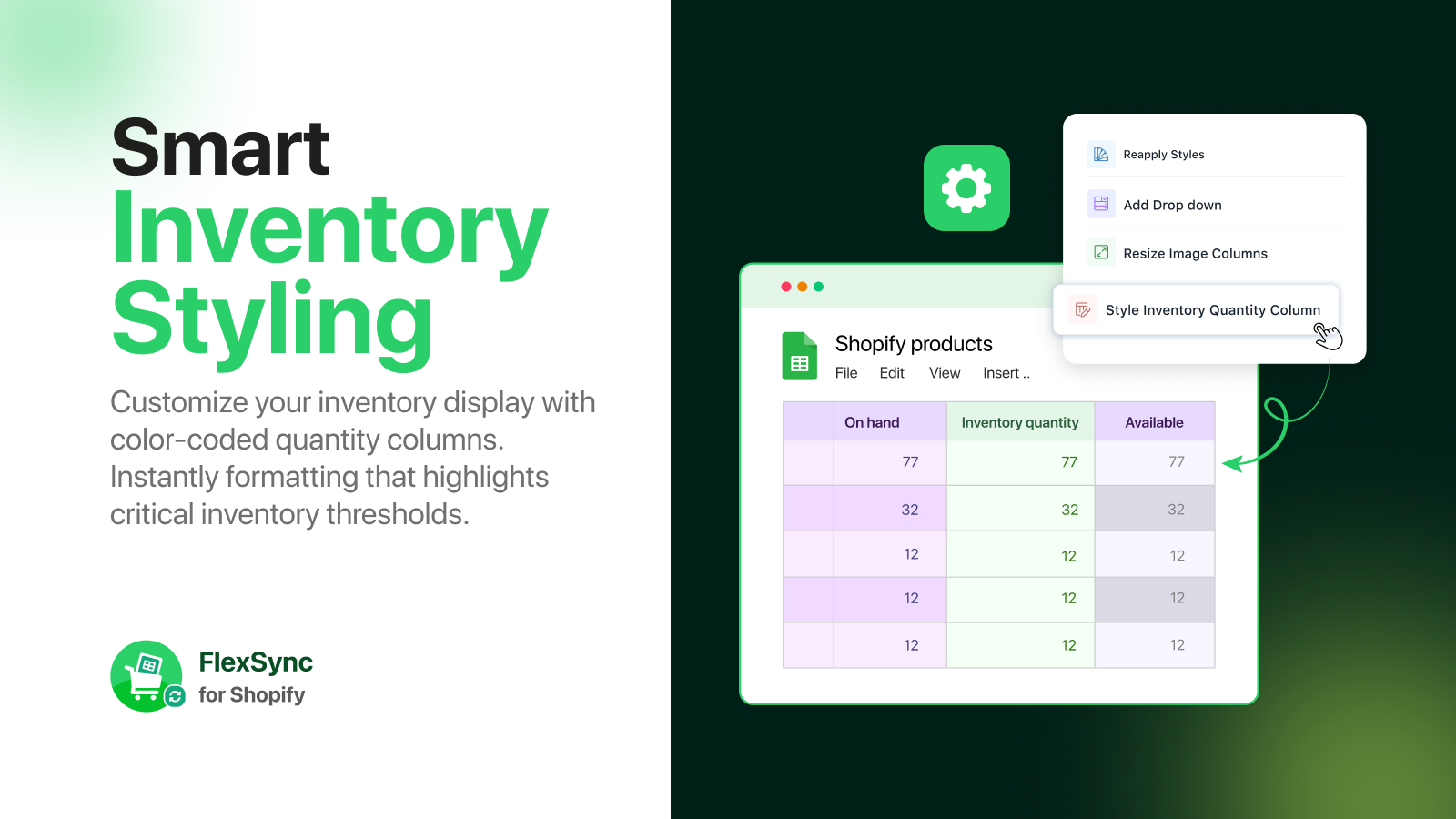 Smart Inventory Styling

Customize your inventory display with color-coded quantity columns. Instantly formatting that highlights critical inventory thresholds.

FlexSync for Shopify

Reapply Styles
Add Drop down
Resize Image Columns
Style Inventory Quantity Column

Shopify products
File Edit View Insert ..

| | On hand | Inventory quantity | Available |
|---|---|---|---|
| | 77 | 77 | 77 |
| | 32 | 32 | 32 |
| | 12 | 12 | 12 |
| | 12 | 12 | 12 |
| | 12 | 12 | 12 |